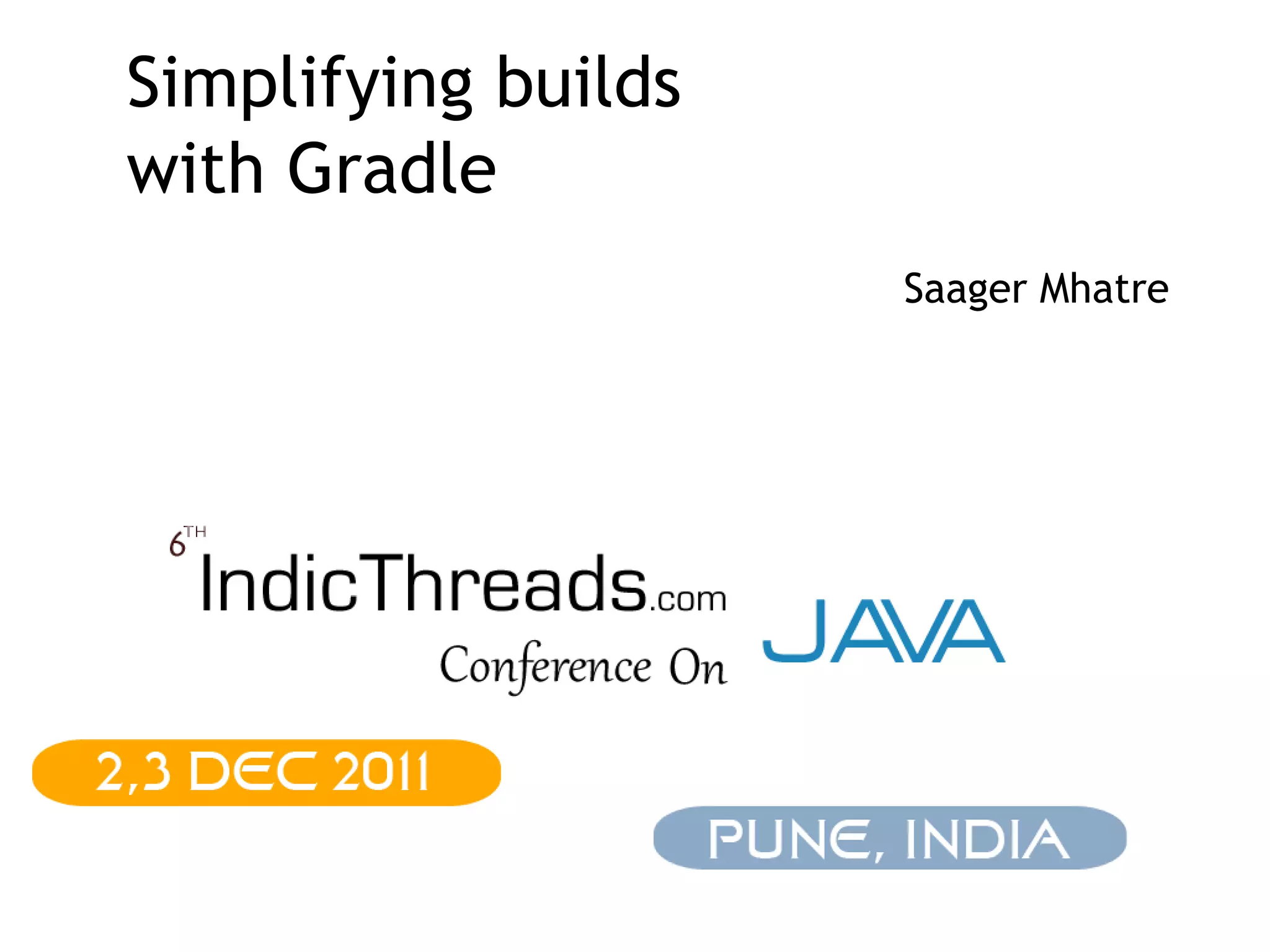 Simplifying builds with Gradle

Saager Mhatre

6TH IndicThreads.com

Conference On JAVA

2,3 DEC 2011

PUNE, INDIA